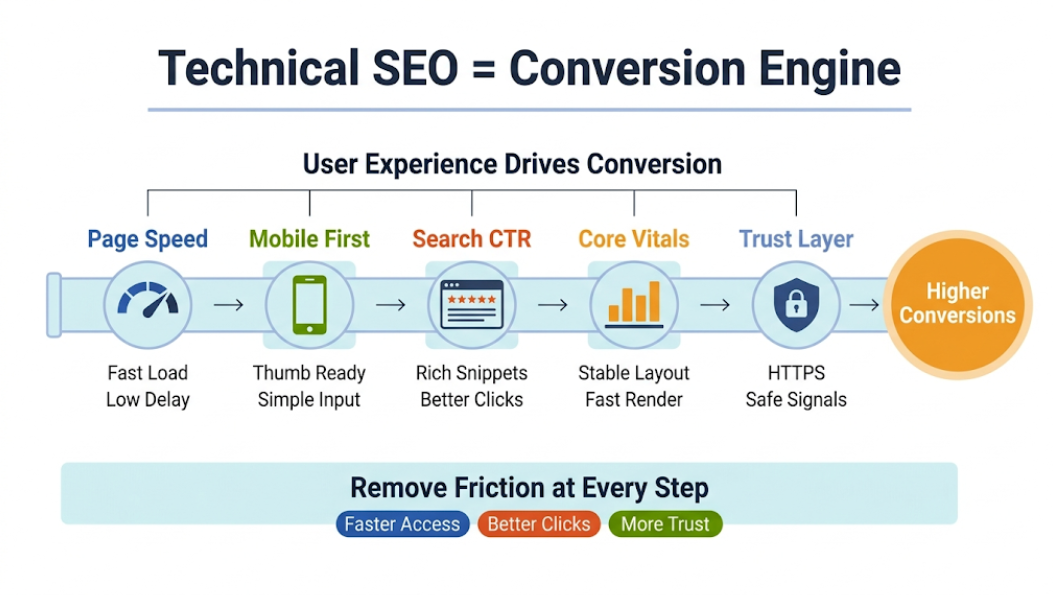 Technical SEO = Conversion Engine

User Experience Drives Conversion

Page Speed
Fast Load
Low Delay

Mobile First
Thumb Ready
Simple Input

Search CTR
Rich Snippets
Better Clicks

Core Vitals
Stable Layout
Fast Render

Trust Layer
HTTPS
Safe Signals

Higher Conversions

Remove Friction at Every Step

Faster Access
Better Clicks
More Trust